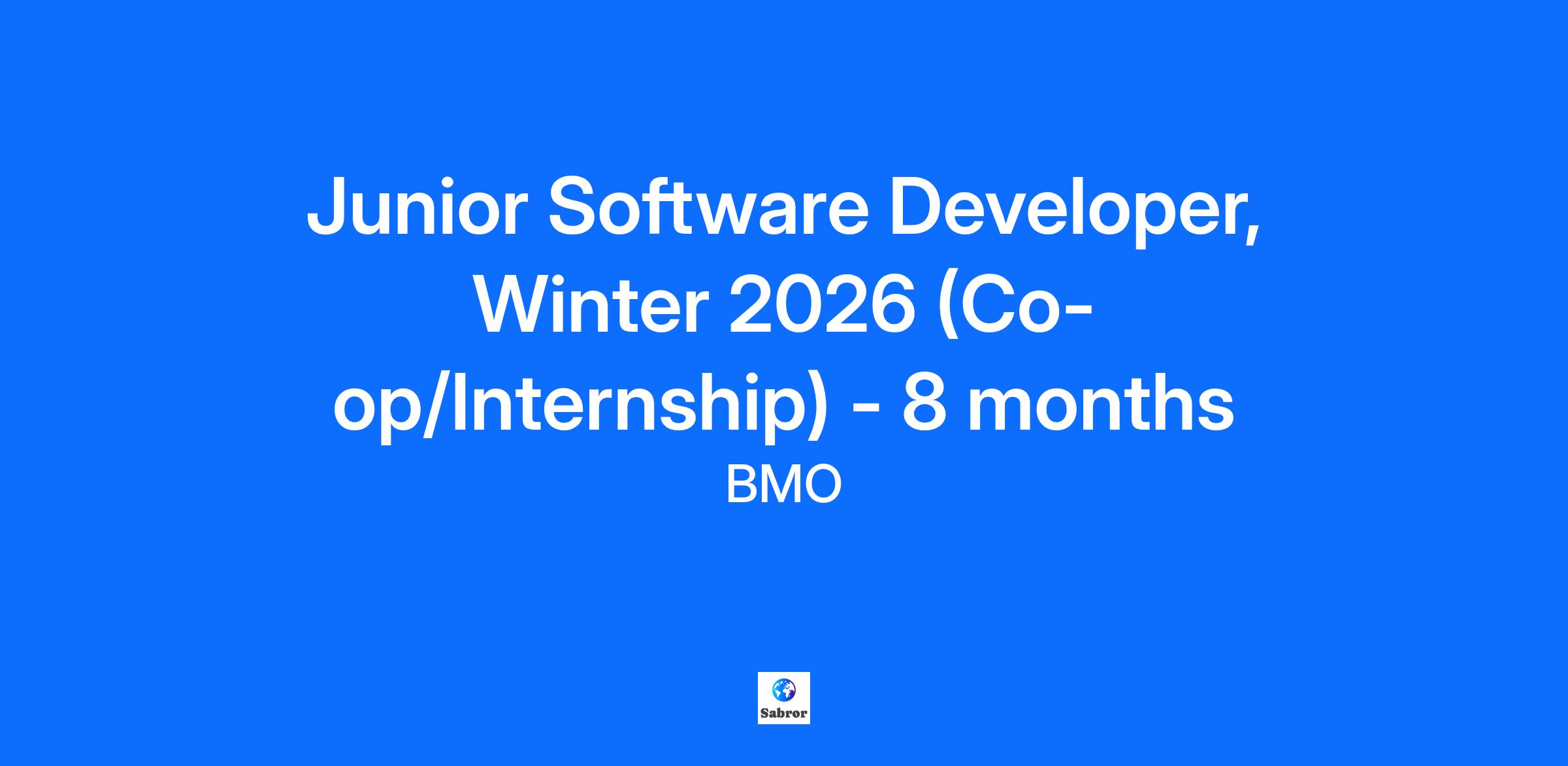 Junior Software Developer, Winter 2026 (Co-op/Internship) - 8 months

BMO

Sabror